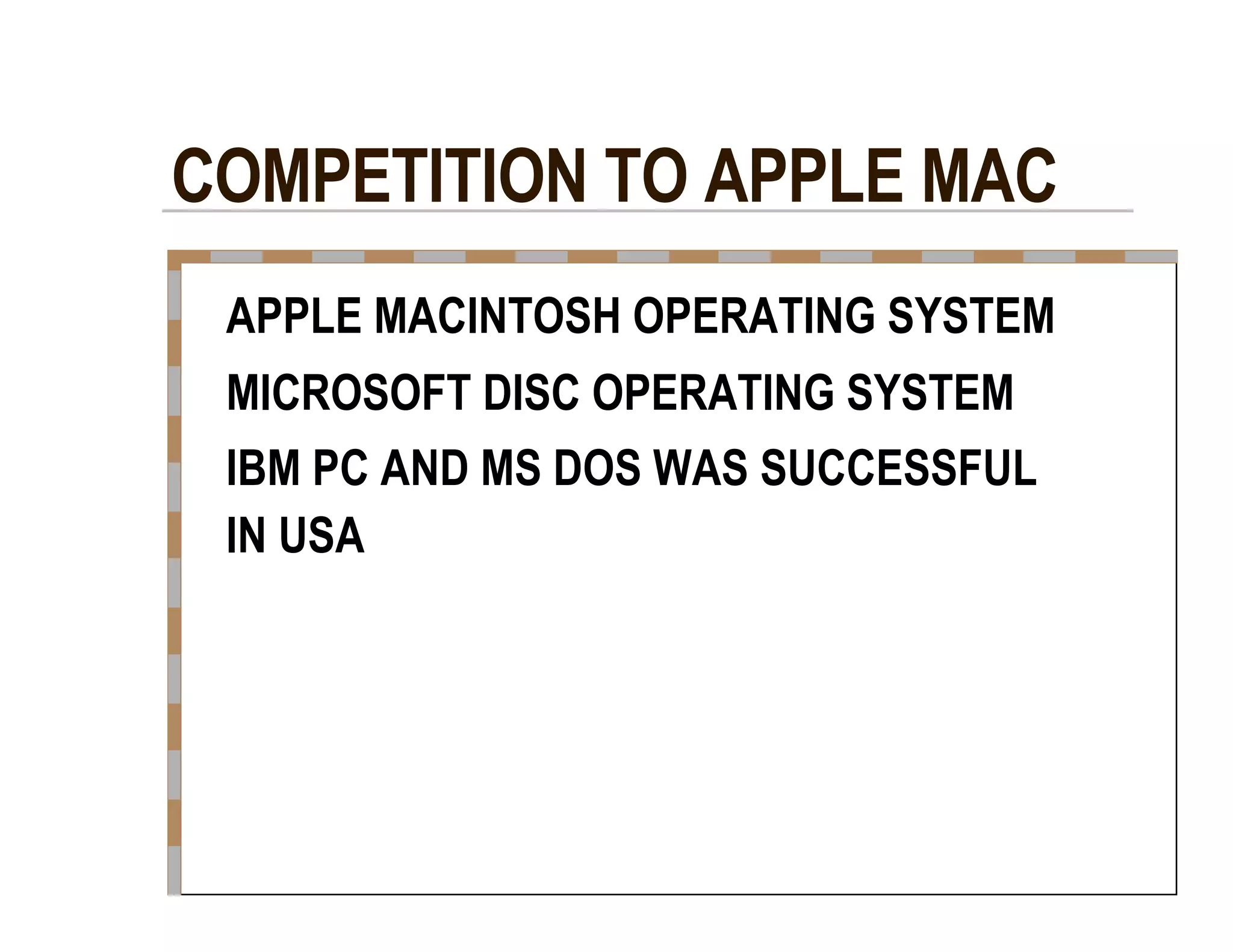 COMPETITION TO APPLE MAC

APPLE MACINTOSH OPERATING SYSTEM

MICROSOFT DISC OPERATING SYSTEM

IBM PC AND MS DOS WAS SUCCESSFUL IN USA